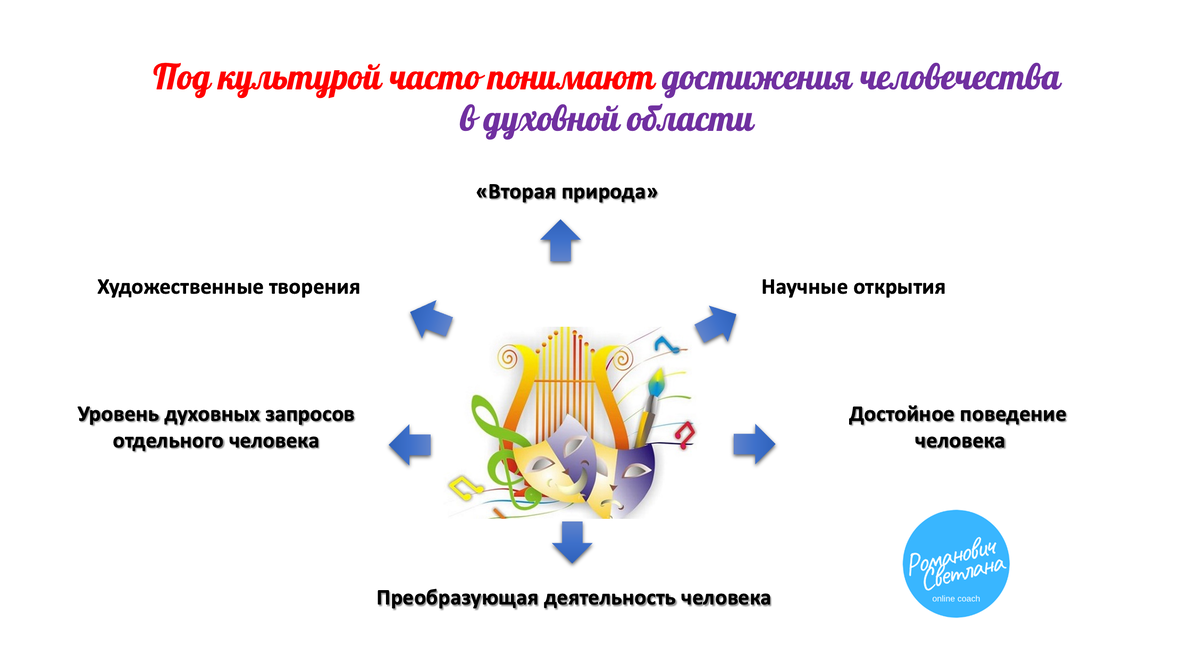 Под культурой часто понимают достижения человечества в духовной области

«Вторая природа»

Художественные творения

Научные открытия

Уровень духовных запросов отдельного человека

Достойное поведение человека

Преобразующая деятельность человека

Романович Светлана
online coach